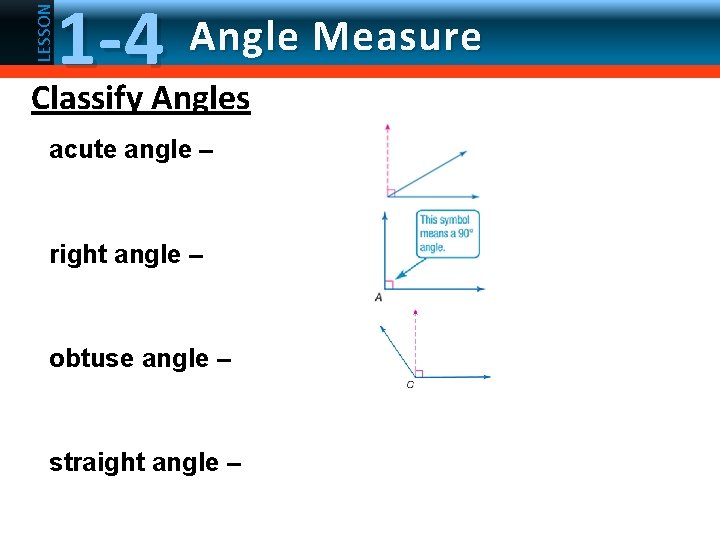 LESSON 1-4 Angle Measure

Classify Angles

acute angle –

right angle –

This symbol means a 90° angle.

A

obtuse angle –

C

straight angle –